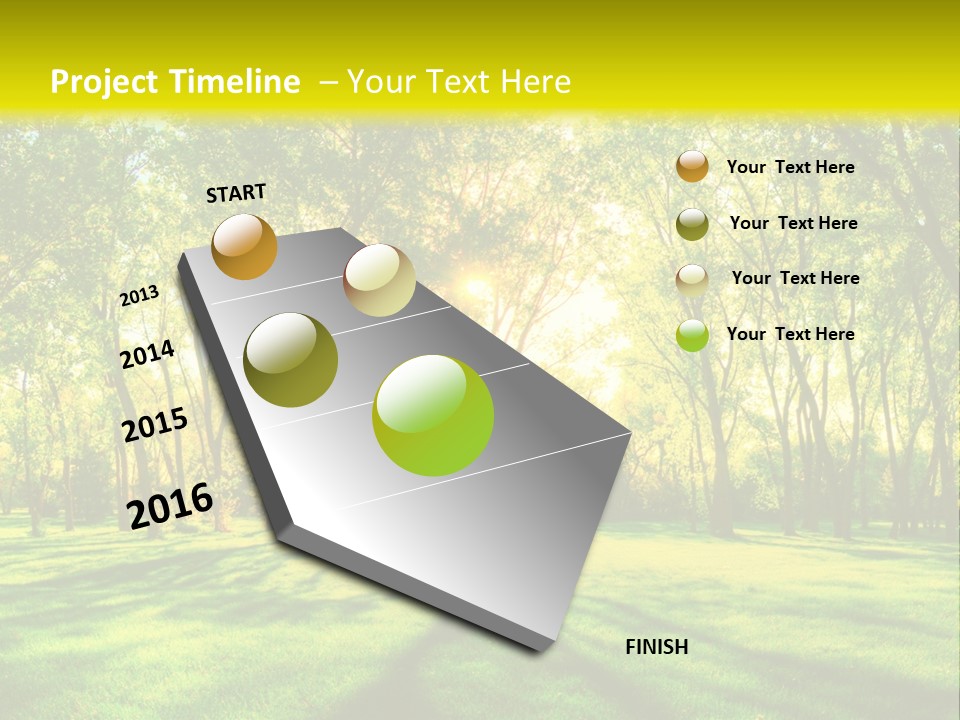 Project Timeline – Your Text Here

START

2013

2014

2015

2016

FINISH

Your Text Here

Your Text Here

Your Text Here

Your Text Here